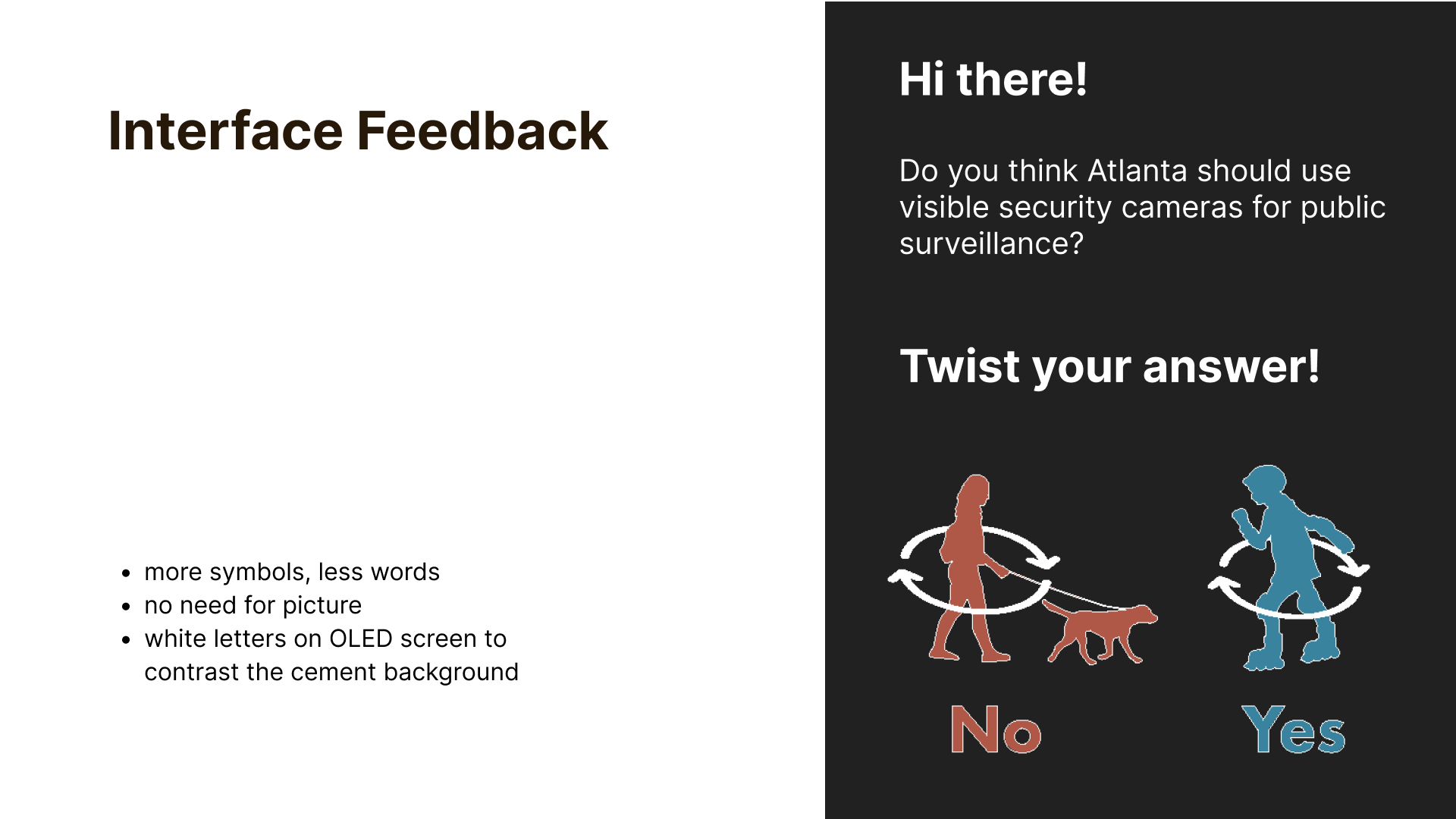 Interface Feedback

- more symbols, less words
- no need for picture
- white letters on OLED screen to contrast the cement background

Hi there!

Do you think Atlanta should use visible security cameras for public surveillance?

Twist your answer!

No

Yes